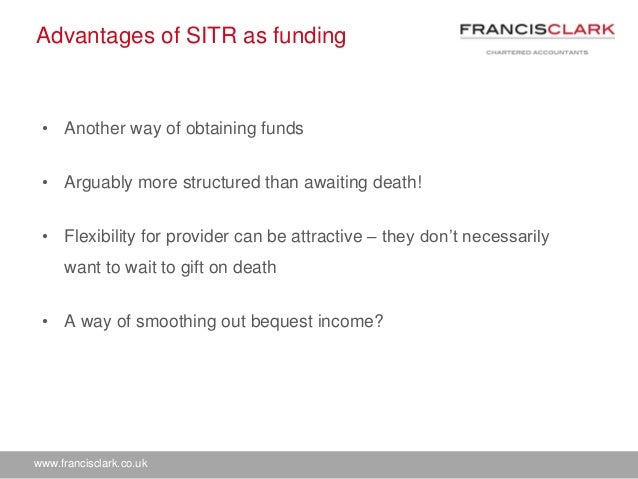 Advantages of SITR as funding

FRANCISCLARK
CHARTERED ACCOUNTANTS

• Another way of obtaining funds

• Arguably more structured than awaiting death!

• Flexibility for provider can be attractive – they don't necessarily want to wait to gift on death

• A way of smoothing out bequest income?

www.francisclark.co.uk